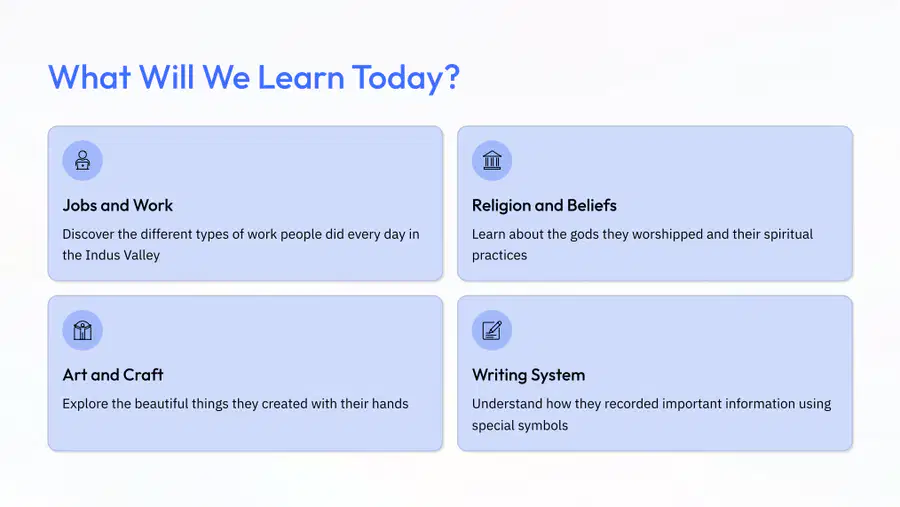 What Will We Learn Today?

Jobs and Work

Discover the different types of work people did every day in the Indus Valley

Religion and Beliefs

Learn about the gods they worshipped and their spiritual practices

Art and Craft

Explore the beautiful things they created with their hands

Writing System

Understand how they recorded important information using special symbols